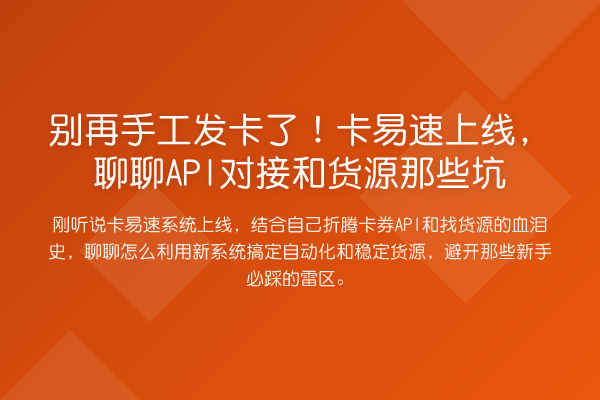 别再手工发卡了！卡易速上线，聊聊API对接和货源那些坑

刚听说卡易速系统上线，结合自己折腾卡券API和找货源的血泪史，聊聊怎么利用新系统搞定自动化和稳定货源，避开那些新手必踩的雷区。